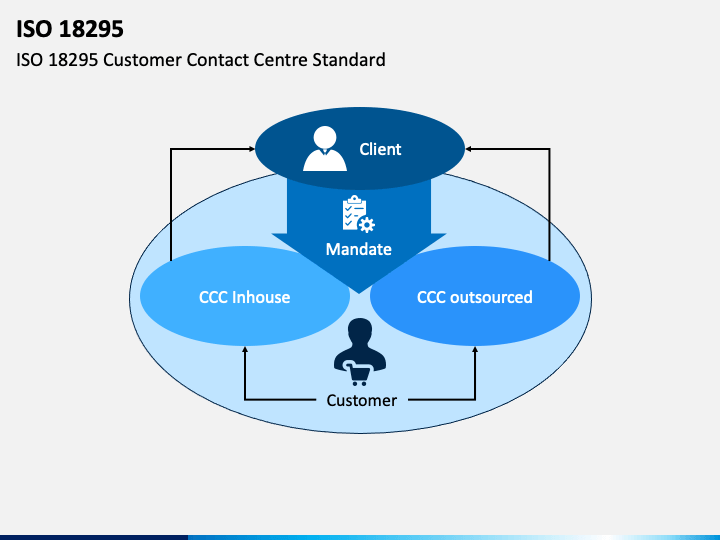 ISO 18295

ISO 18295 Customer Contact Centre Standard

Client

Mandate

CCC Inhouse

CCC outsourced

Customer